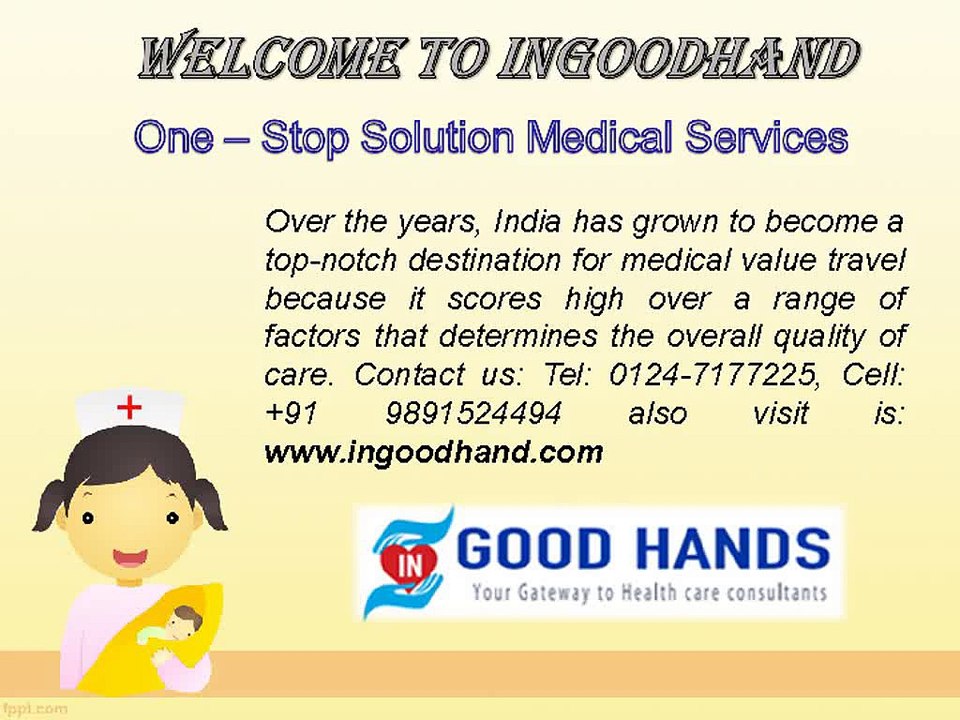 WELCOME TO INGOODHAND

One – Stop Solution Medical Services

Over the years, India has grown to become a top-notch destination for medical value travel because it scores high over a range of factors that determines the overall quality of care. Contact us: Tel: 0124-7177225, Cell: +91 9891524494 also visit is: www.ingoodhand.com

IN GOOD HANDS
Your Gateway to Health care consultants

fppt.com